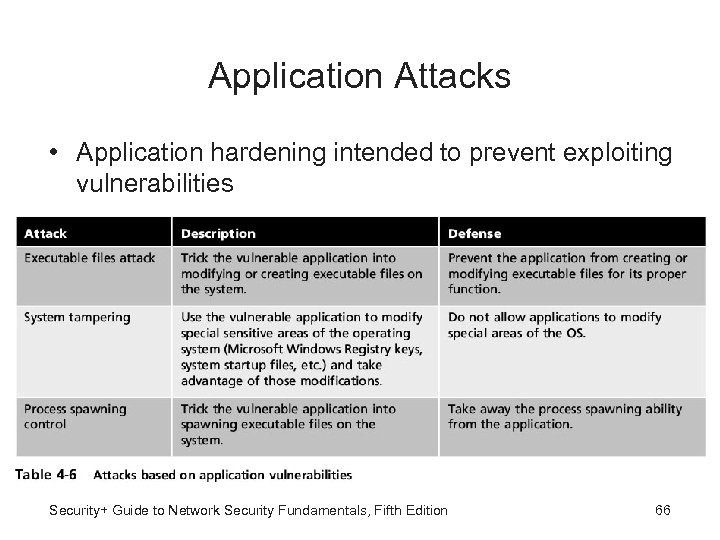 Application Attacks

• Application hardening intended to prevent exploiting vulnerabilities

| Attack | Description | Defense |
|---|---|---|
| Executable files attack | Trick the vulnerable application into modifying or creating executable files on the system. | Prevent the application from creating or modifying executable files for its proper function. |
| System tampering | Use the vulnerable application to modify special sensitive areas of the operating system (Microsoft Windows Registry keys, system startup files, etc.) and take advantage of those modifications. | Do not allow applications to modify special areas of the OS. |
| Process spawning control | Trick the vulnerable application into spawning executable files on the system. | Take away the process spawning ability from the application. |

Table 4-6 Attacks based on application vulnerabilities

Security+ Guide to Network Security Fundamentals, Fifth Edition

66